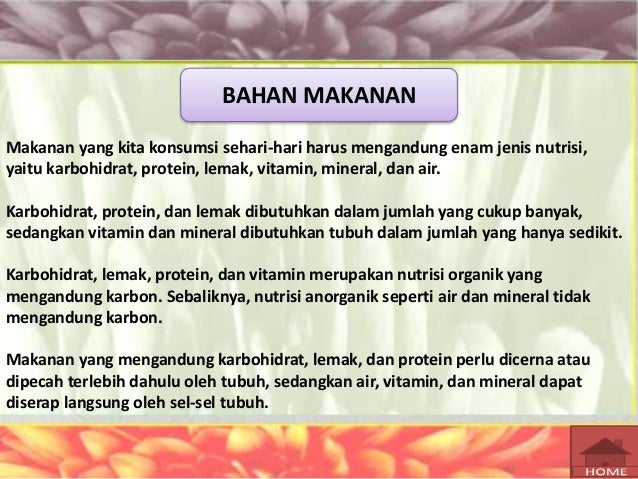 BAHAN MAKANAN

Makanan yang kita konsumsi sehari-hari harus mengandung enam jenis nutrisi, yaitu karbohidrat, protein, lemak, vitamin, mineral, dan air.

Karbohidrat, protein, dan lemak dibutuhkan dalam jumlah yang cukup banyak, sedangkan vitamin dan mineral dibutuhkan tubuh dalam jumlah yang hanya sedikit.

Karbohidrat, lemak, protein, dan vitamin merupakan nutrisi organik yang mengandung karbon. Sebaliknya, nutrisi anorganik seperti air dan mineral tidak mengandung karbon.

Makanan yang mengandung karbohidrat, lemak, dan protein perlu dicerna atau dipecah terlebih dahulu oleh tubuh, sedangkan air, vitamin, dan mineral dapat diserap langsung oleh sel-sel tubuh.

HOME